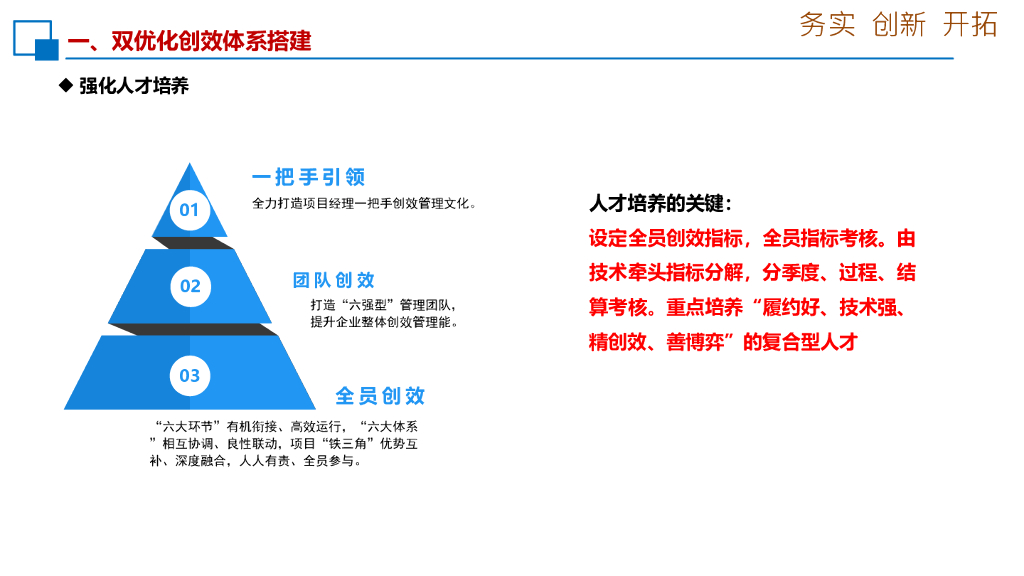 一、双优化创效体系搭建

务实 创新 开拓

◆ 强化人才培养

01

一把手引领

全力打造项目经理一把手创效管理文化。

02

团队创效

打造“六强型”管理团队，提升企业整体创效管理能。

03

全员创效

“六大环节”有机衔接、高效运行，“六大体系”相互协调、良性联动，项目“铁三角”优势互补、深度融合，人人有责、全员参与。

人才培养的关键：

设定全员创效指标，全员指标考核。由技术牵头指标分解，分季度、过程、结算考核。重点培养“履约好、技术强、精创效、善博弈”的复合型人才